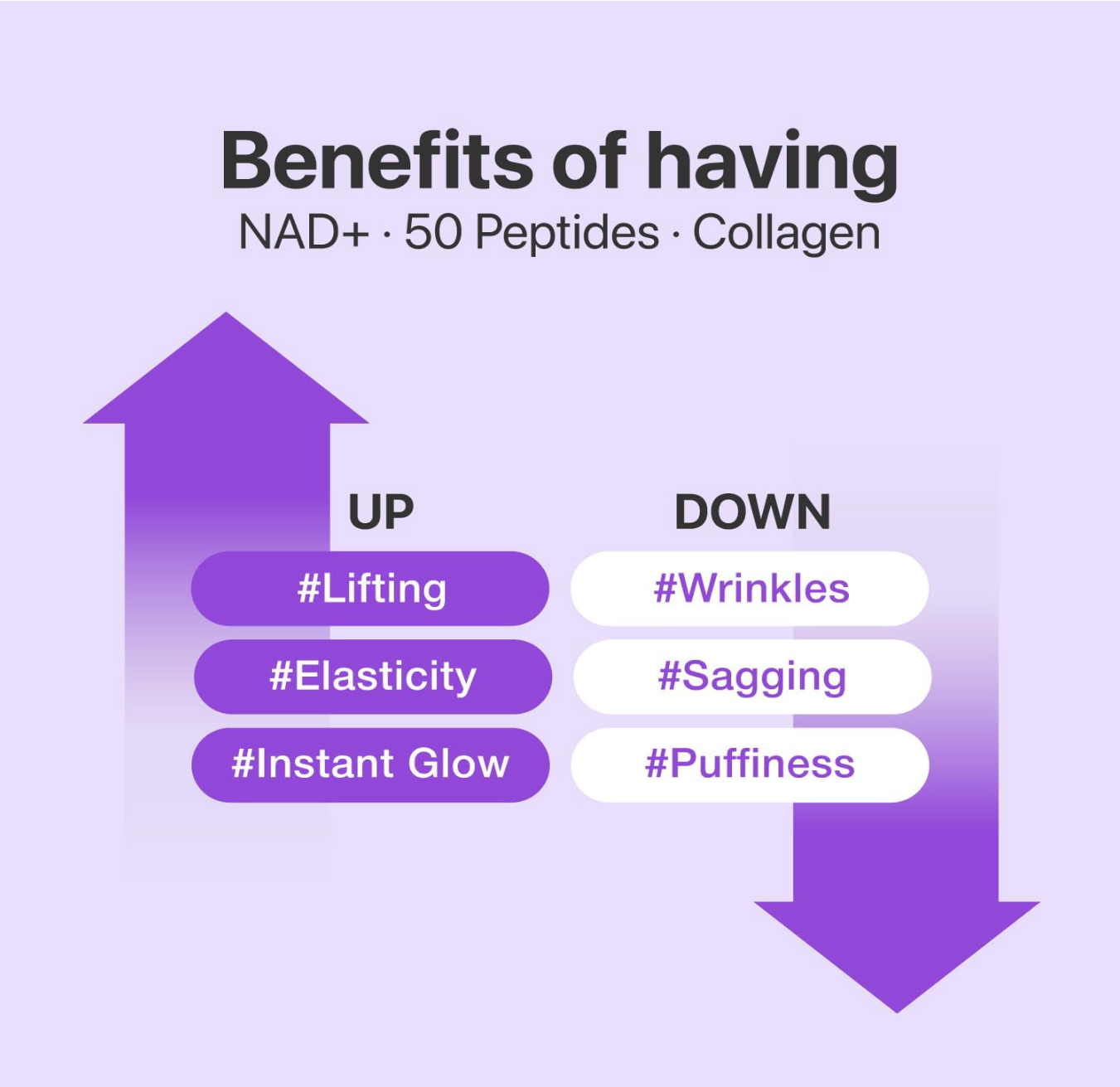 Benefits of having
NAD+ · 50 Peptides · Collagen

UP

#Lifting

#Elasticity

#Instant Glow

DOWN

#Wrinkles

#Sagging

#Puffiness